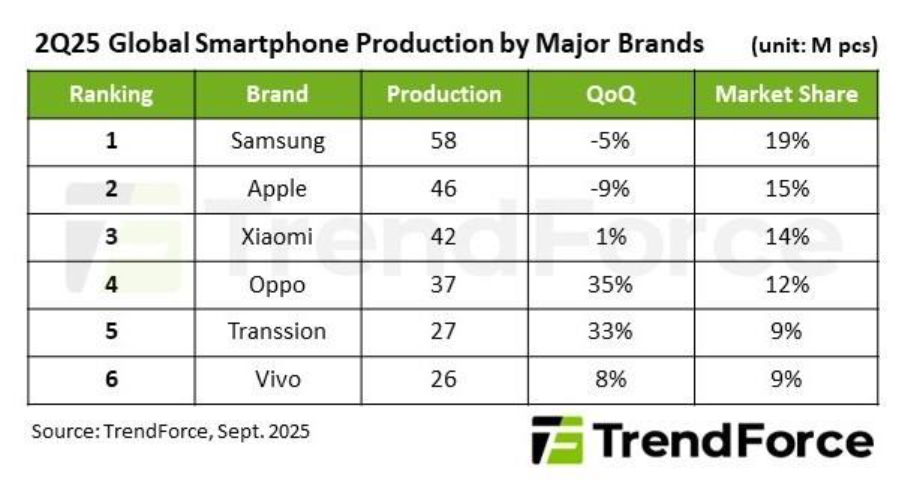 2Q25 Global Smartphone Production by Major Brands (unit: M pcs)

| Ranking | Brand | Production | QoQ | Market Share |
|---|---|---|---|---|
| 1 | Samsung | 58 | -5% | 19% |
| 2 | Apple | 46 | -9% | 15% |
| 3 | Xiaomi | 42 | 1% | 14% |
| 4 | Oppo | 37 | 35% | 12% |
| 5 | Transsion | 27 | 33% | 9% |
| 6 | Vivo | 26 | 8% | 9% |

TrendForce

Source: TrendForce, Sept. 2025

TrendForce